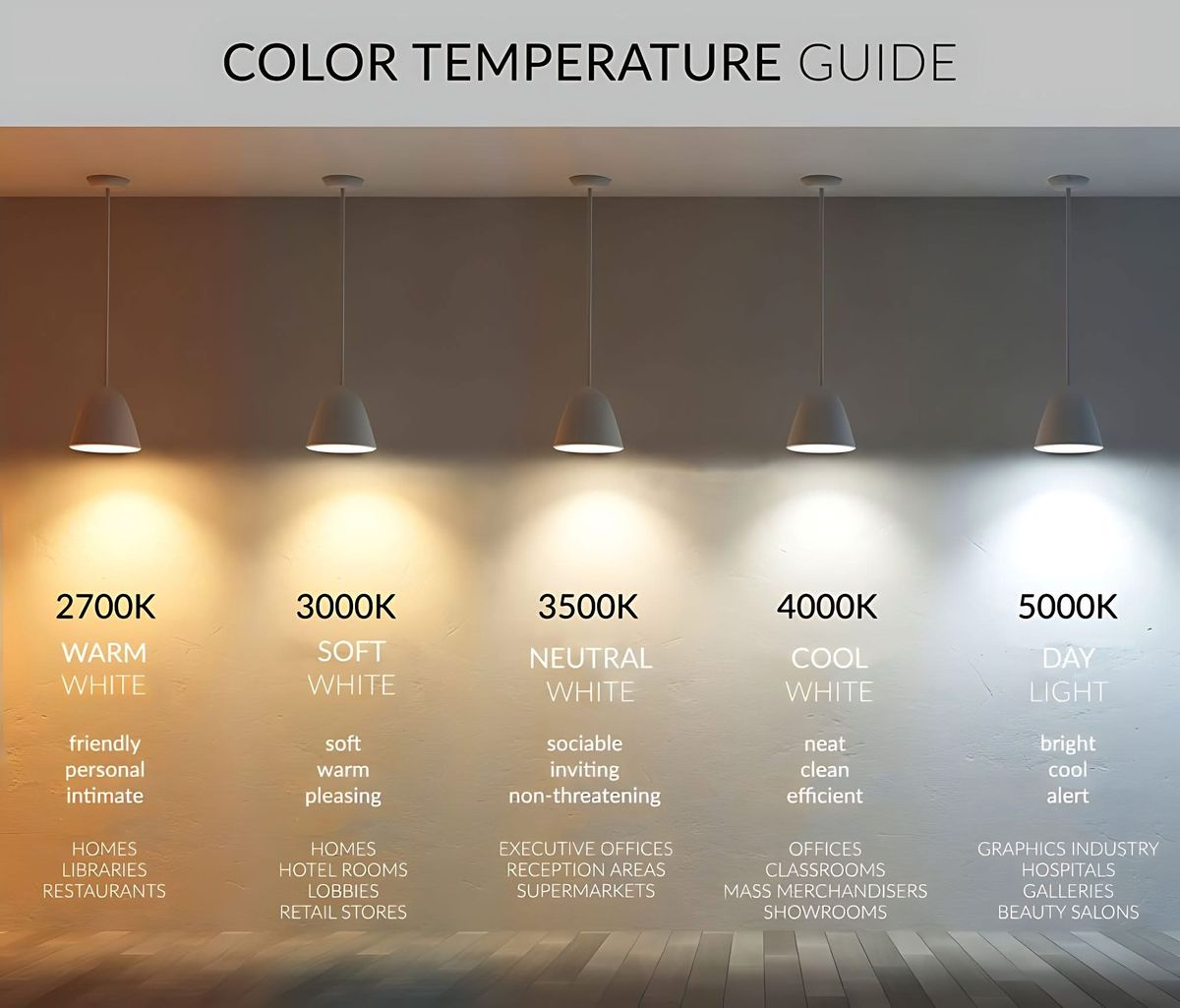 COLOR TEMPERATURE GUIDE

2700K
WARM
WHITE

friendly
personal
intimate

HOMES
LIBRARIES
RESTAURANTS

3000K
SOFT
WHITE

soft
warm
pleasing

HOMES
HOTEL ROOMS
LOBBIES
RETAIL STORES

3500K
NEUTRAL
WHITE

sociable
inviting
non-threatening

EXECUTIVE OFFICES
RECEPTION AREAS
SUPERMARKETS

4000K
COOL
WHITE

neat
clean
efficient

OFFICES
CLASSROOMS
MASS MERCHANDISERS
SHOWROOMS

5000K
DAY
LIGHT

bright
cool
alert

GRAPHICS INDUSTRY
HOSPITALS
GALLERIES
BEAUTY SALONS